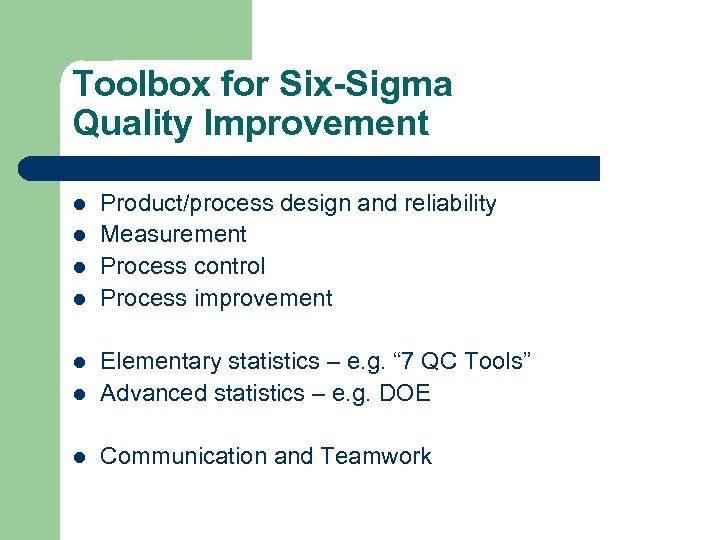 Toolbox for Six-Sigma Quality Improvement

- Product/process design and reliability
- Measurement
- Process control
- Process improvement

- Elementary statistics – e.g. “7 QC Tools”
- Advanced statistics – e.g. DOE

- Communication and Teamwork